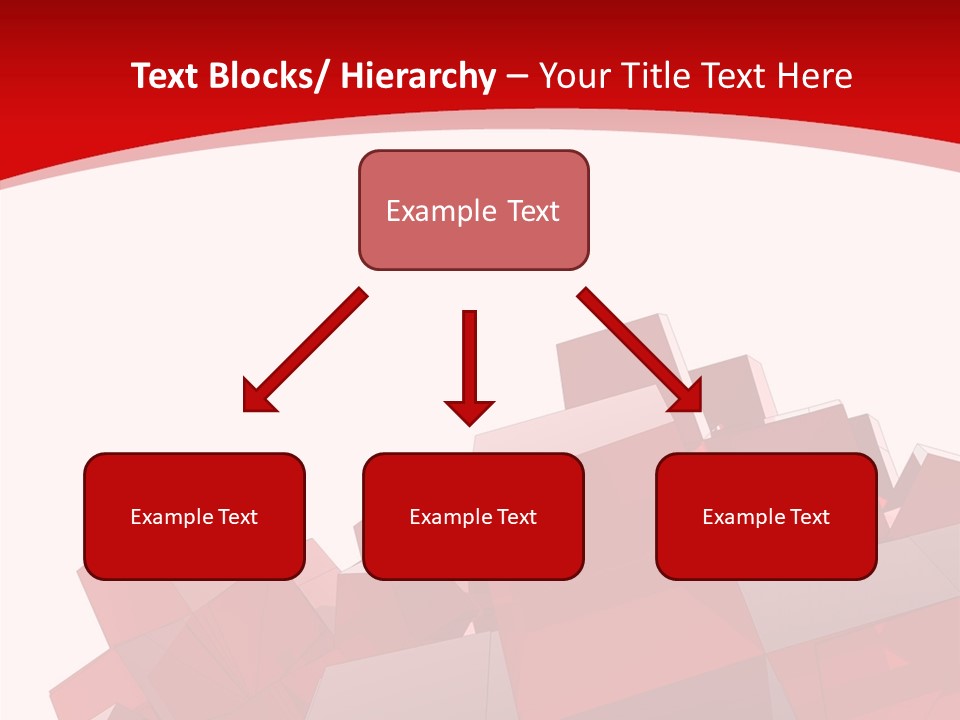 Text Blocks/ Hierarchy – Your Title Text Here

Example Text

Example Text

Example Text

Example Text